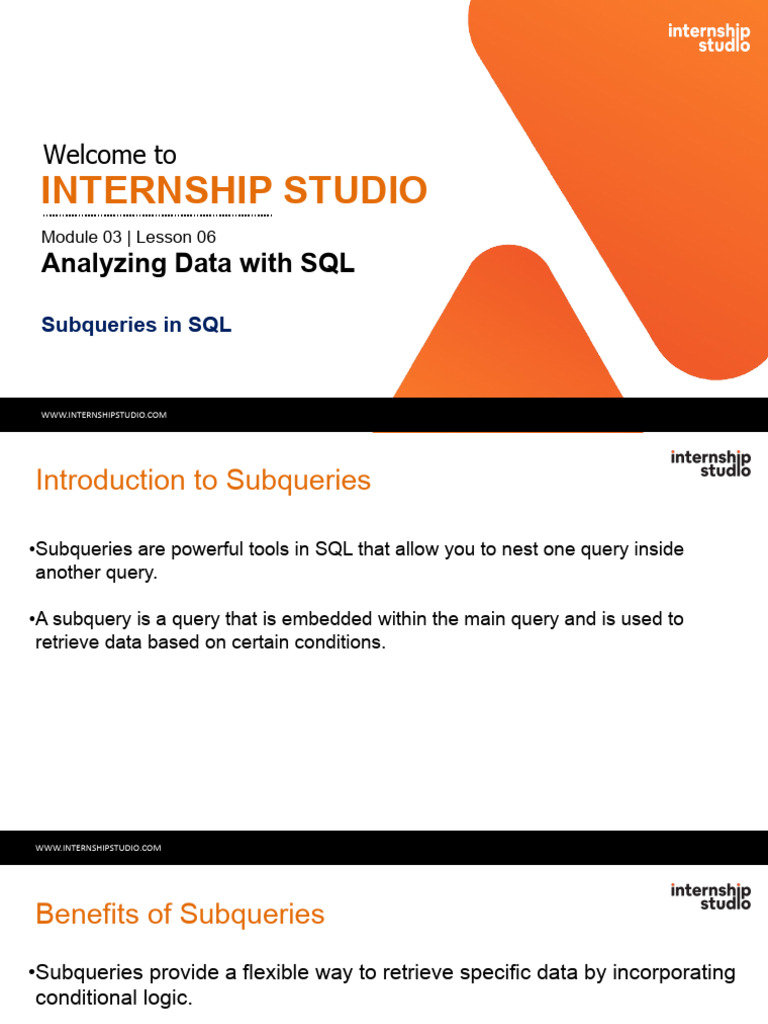 internship studio

Welcome to
INTERNSHIP STUDIO

Module 03 | Lesson 06
Analyzing Data with SQL

Subqueries in SQL

WWW.INTERNSHIPSTUDIO.COM

internship studio

Introduction to Subqueries

•Subqueries are powerful tools in SQL that allow you to nest one query inside another query.

•A subquery is a query that is embedded within the main query and is used to retrieve data based on certain conditions.

WWW.INTERNSHIPSTUDIO.COM

internship studio

Benefits of Subqueries

•Subqueries provide a flexible way to retrieve specific data by incorporating conditional logic.